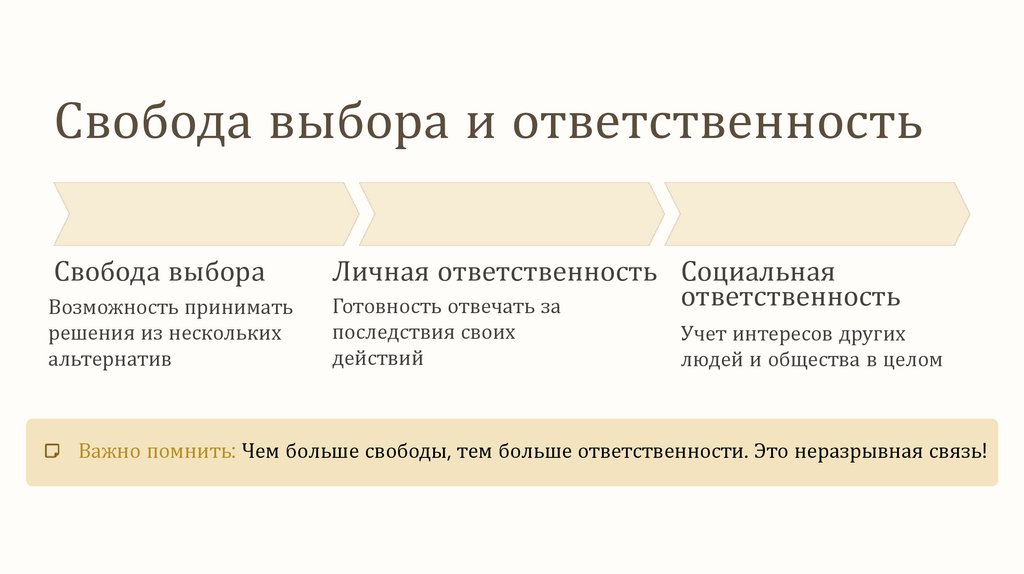 Свобода выбора и ответственность

Свобода выбора
Возможность принимать решения из нескольких альтернатив

Личная ответственность
Готовность отвечать за последствия своих действий

Социальная ответственность
Учет интересов других людей и общества в целом

Важно помнить: Чем больше свободы, тем больше ответственности. Это неразрывная связь!